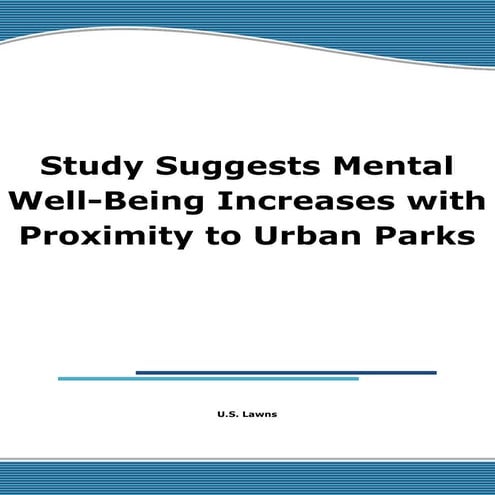 Study Suggests Mental Well-Being Increases with Proximity to Urban Parks

U.S. Lawns